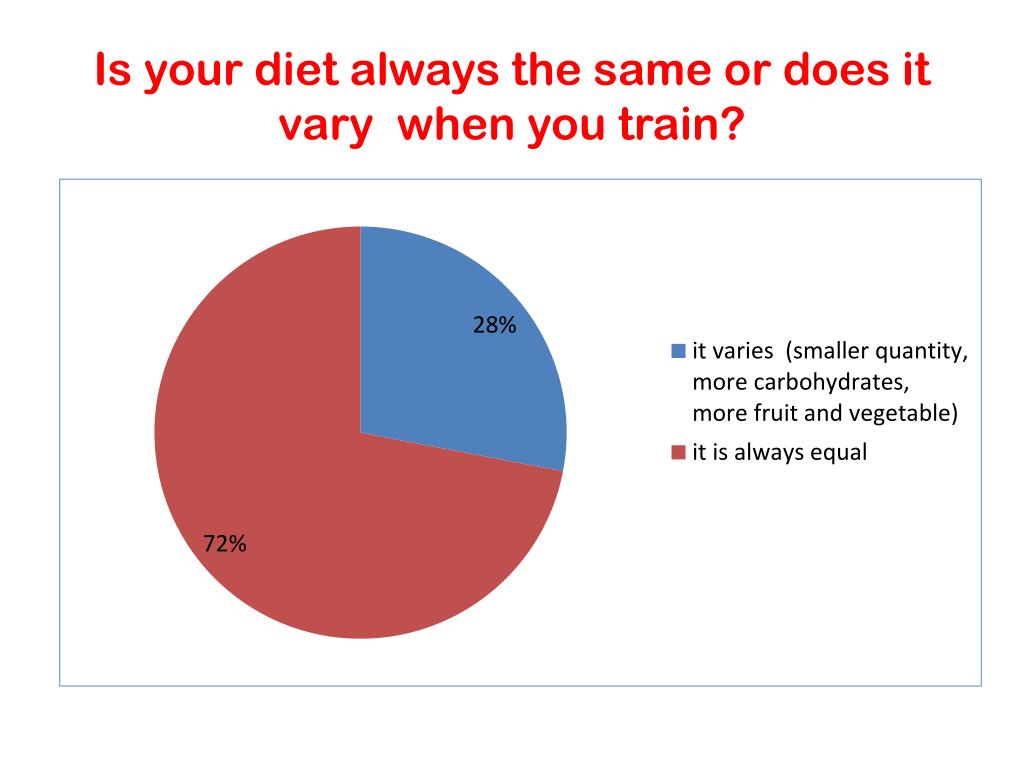 Is your diet always the same or does it vary  when you train?

28%

72%

it varies  (smaller quantity, more carbohydrates, more fruit and vegetable)

it is always equal